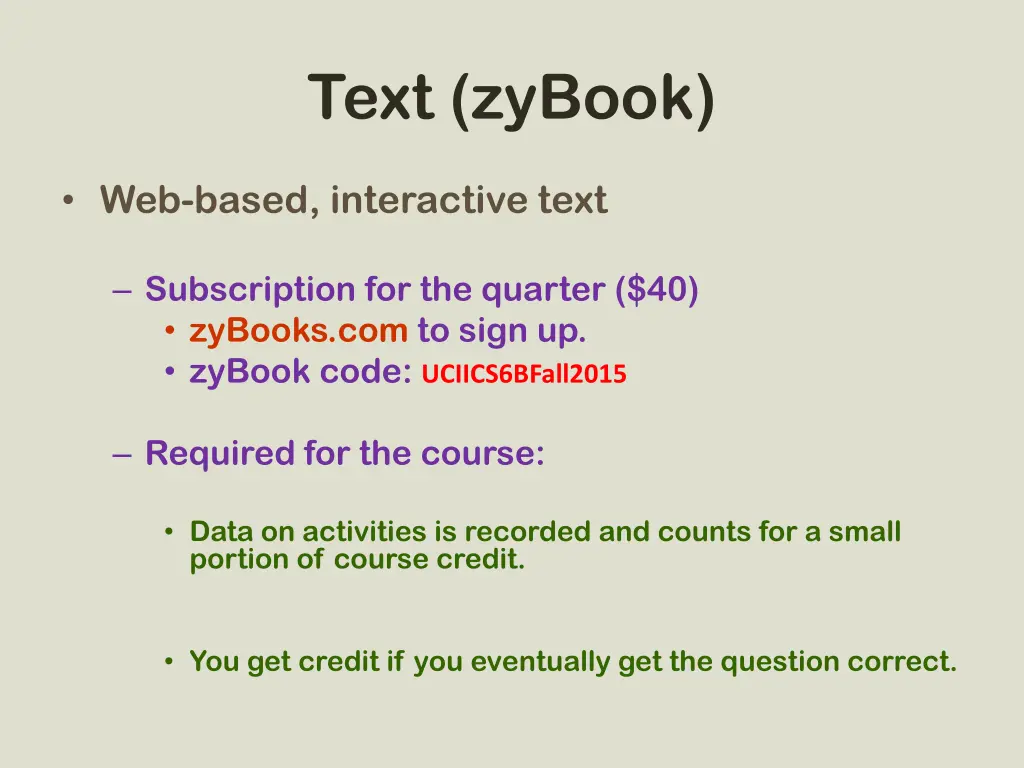 Text (zyBook)

• Web-based, interactive text

– Subscription for the quarter (\$40)
• zyBooks.com to sign up.
• zyBook code: UCIICS6BFall2015

– Required for the course:

• Data on activities is recorded and counts for a small portion of course credit.

• You get credit if you eventually get the question correct.